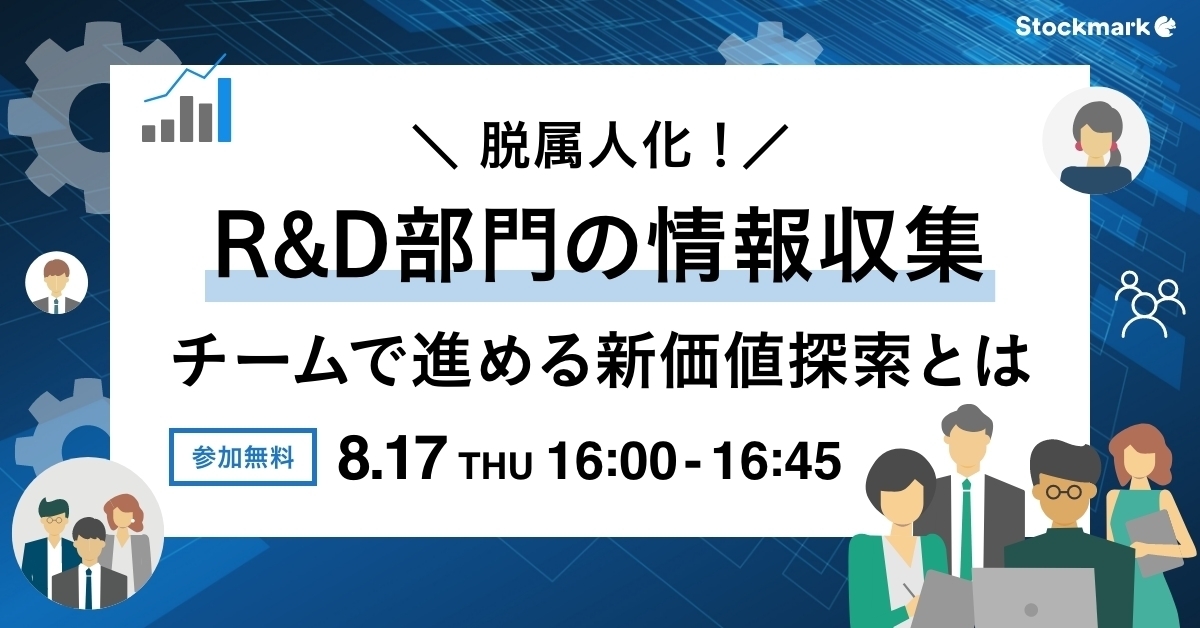 Stockmark

＼ 脱属人化！／

R&D部門の情報収集

チームで進める新価値探索とは

参加無料

8.17 THU 16:00 - 16:45